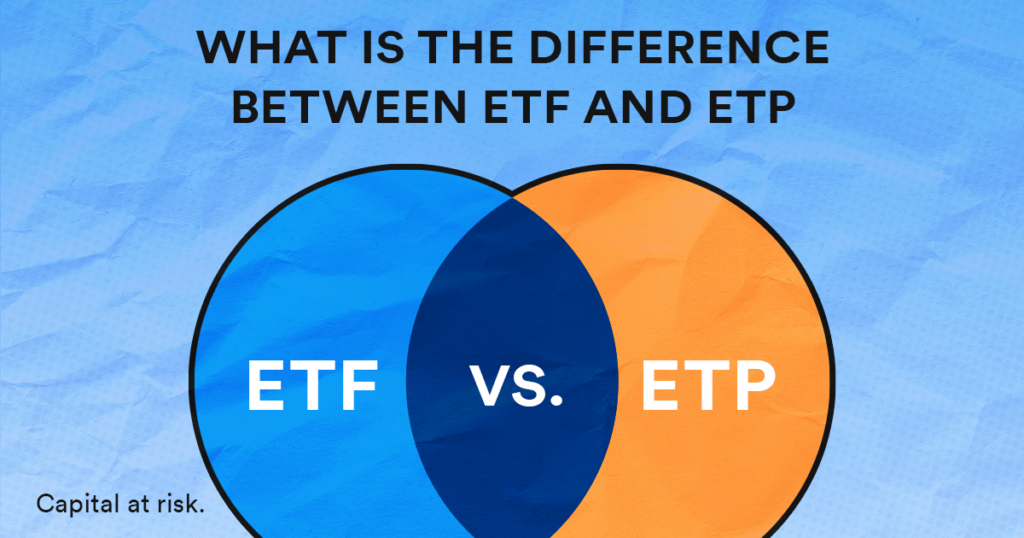 WHAT IS THE DIFFERENCE BETWEEN ETF AND ETP

ETF

VS.

ETP

Capital at risk.